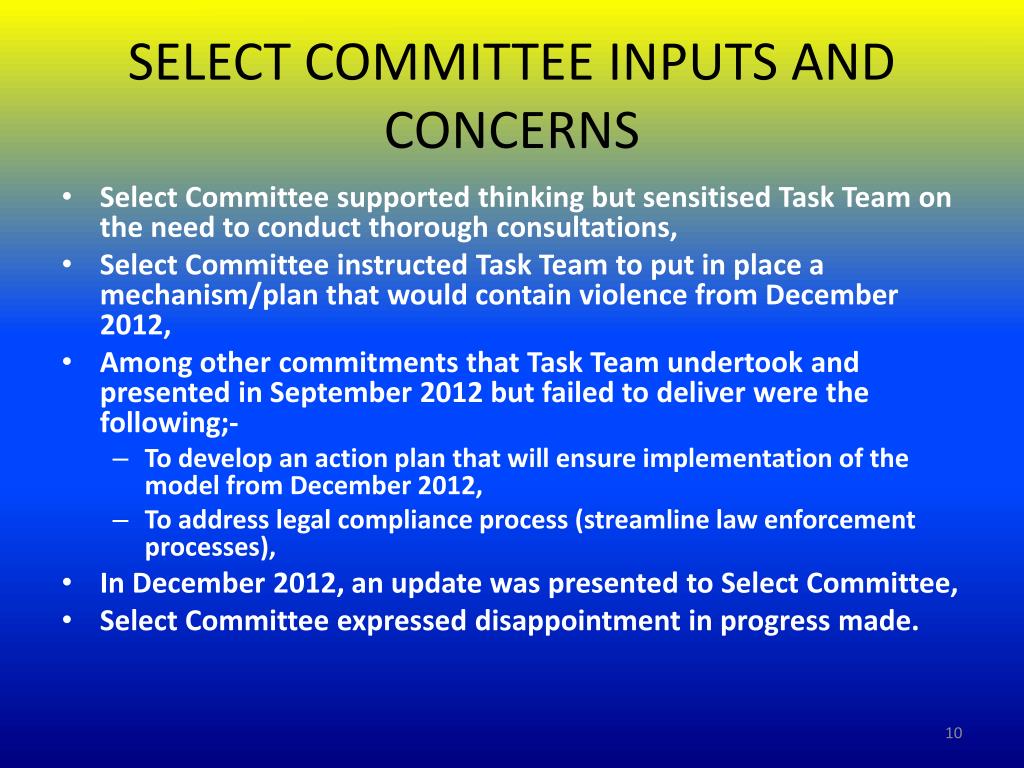 SELECT COMMITTEE INPUTS AND CONCERNS

• Select Committee supported thinking but sensitised Task Team on the need to conduct thorough consultations,
• Select Committee instructed Task Team to put in place a mechanism/plan that would contain violence from December 2012,
• Among other commitments that Task Team undertook and presented in September 2012 but failed to deliver were the following;-
 – To develop an action plan that will ensure implementation of the model from December 2012,
 – To address legal compliance process (streamline law enforcement processes),
• In December 2012, an update was presented to Select Committee,
• Select Committee expressed disappointment in progress made.

10